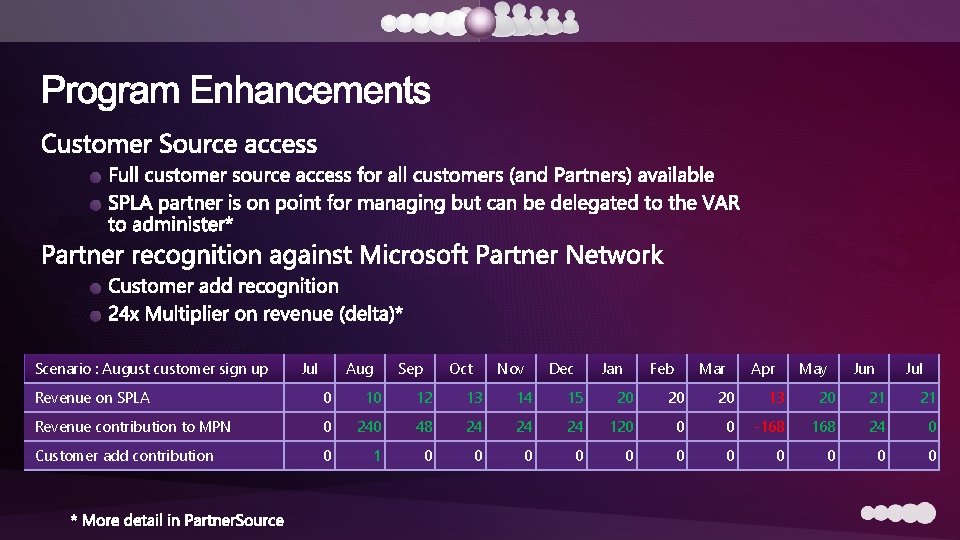 Program Enhancements

Customer Source access

Full customer source access for all customers (and Partners) available

SPLA partner is on point for managing but can be delegated to the VAR to administer*

Partner recognition against Microsoft Partner Network

Customer add recognition

24x Multiplier on revenue (delta)*

| Scenario : August customer sign up | Jul | Aug | Sep | Oct | Nov | Dec | Jan | Feb | Mar | Apr | May | Jun | Jul |
|---|---|---|---|---|---|---|---|---|---|---|---|---|---|
| Revenue on SPLA | 0 | 10 | 12 | 13 | 14 | 15 | 20 | 20 | 20 | 13 | 20 | 21 | 21 |
| Revenue contribution to MPN | 0 | 240 | 48 | 24 | 24 | 24 | 120 | 0 | 0 | -168 | 168 | 24 | 0 |
| Customer add contribution | 0 | 1 | 0 | 0 | 0 | 0 | 0 | 0 | 0 | 0 | 0 | 0 | 0 |

* More detail in PartnerSource